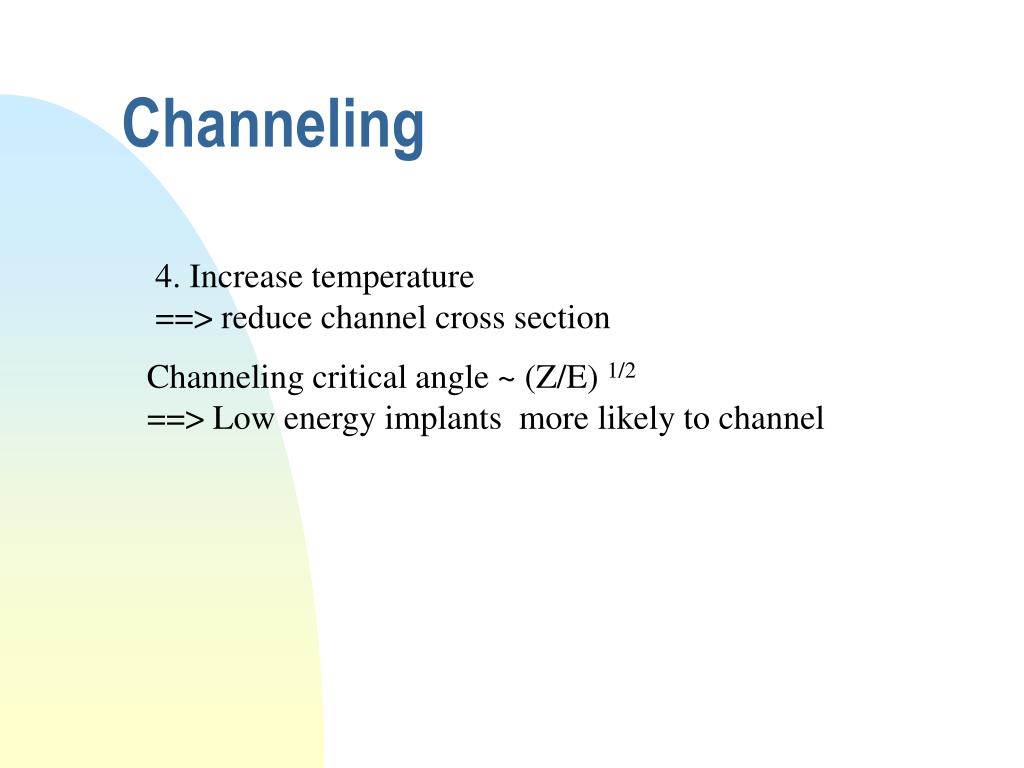 Channeling

4. Increase temperature
==> reduce channel cross section

Channeling critical angle ~ $(Z/E)^{1/2}$
==> Low energy implants more likely to channel